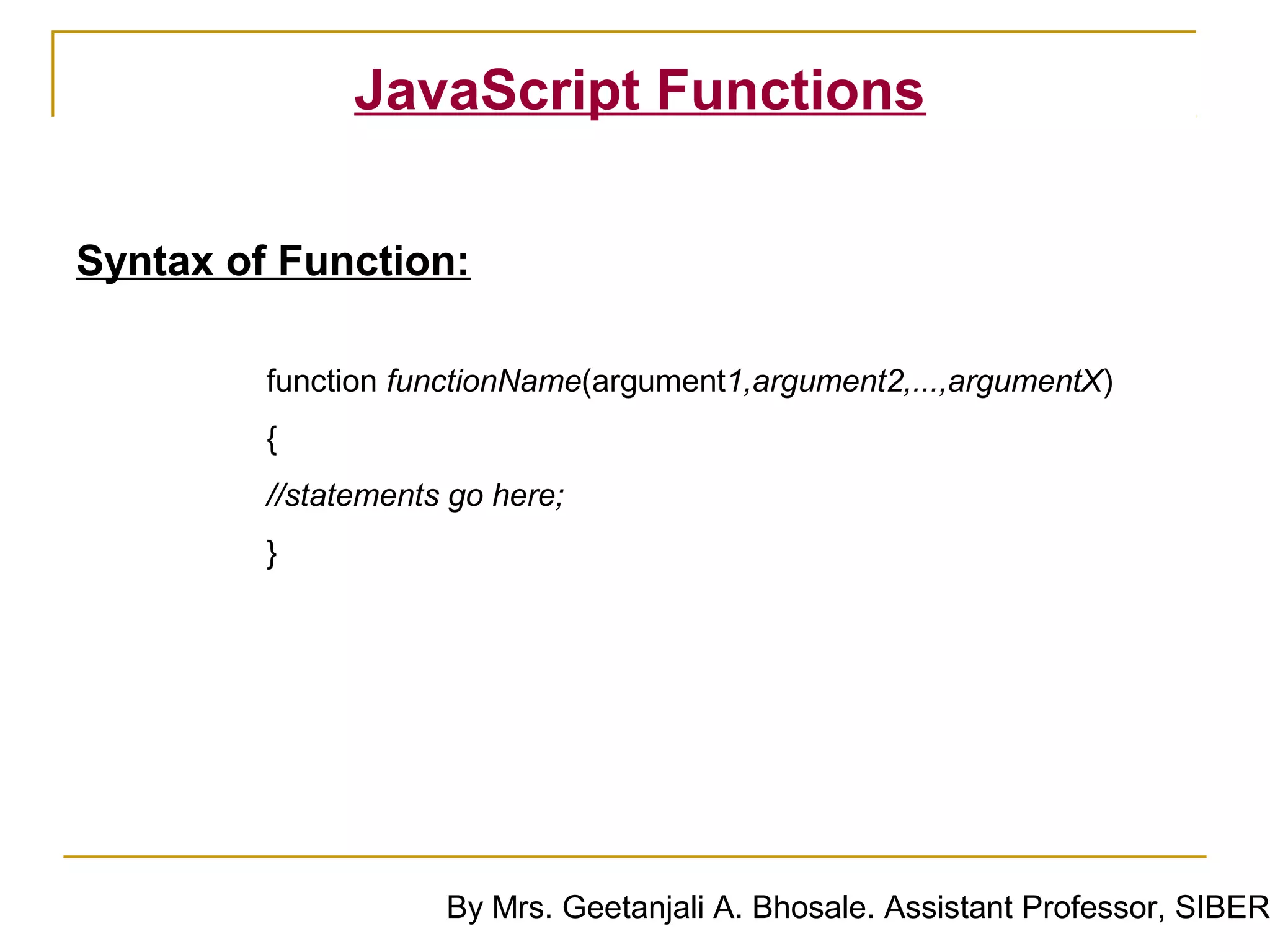 JavaScript Functions

Syntax of Function:

function functionName(argument1,argument2,...,argumentX)

{

//statements go here;

}

By Mrs. Geetanjali A. Bhosale. Assistant Professor, SIBER